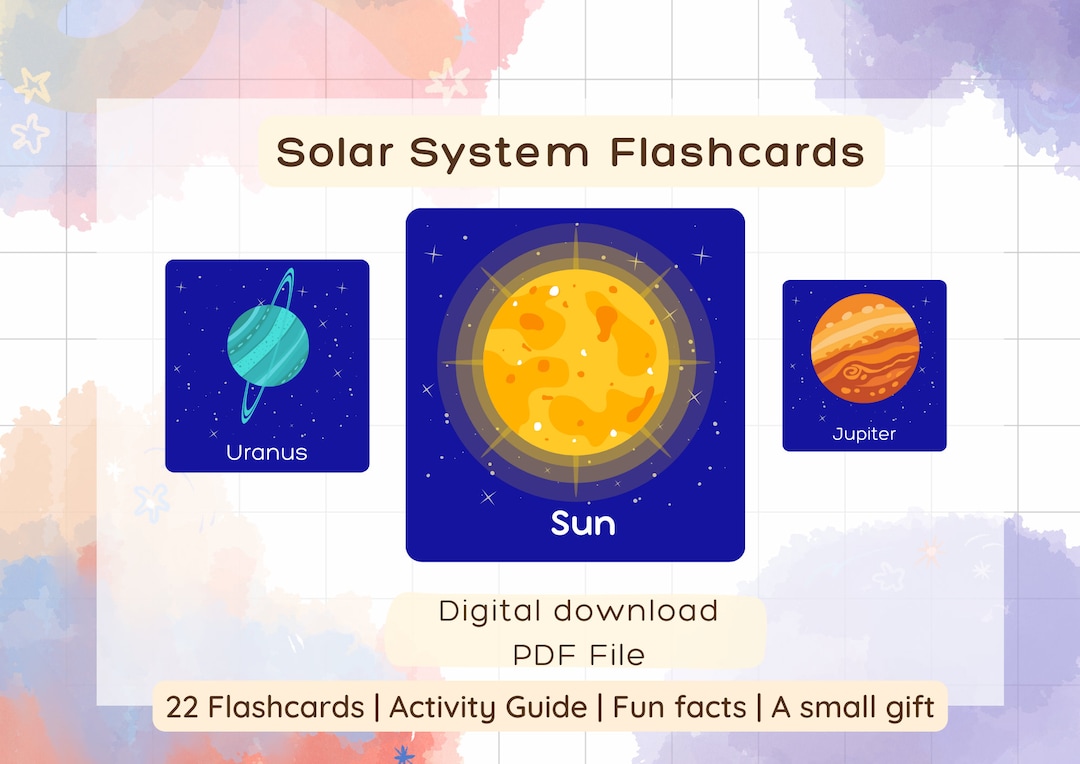 Solar System Flashcards

Uranus

Sun

Jupiter

Digital download
PDF File

22 Flashcards | Activity Guide | Fun facts | A small gift